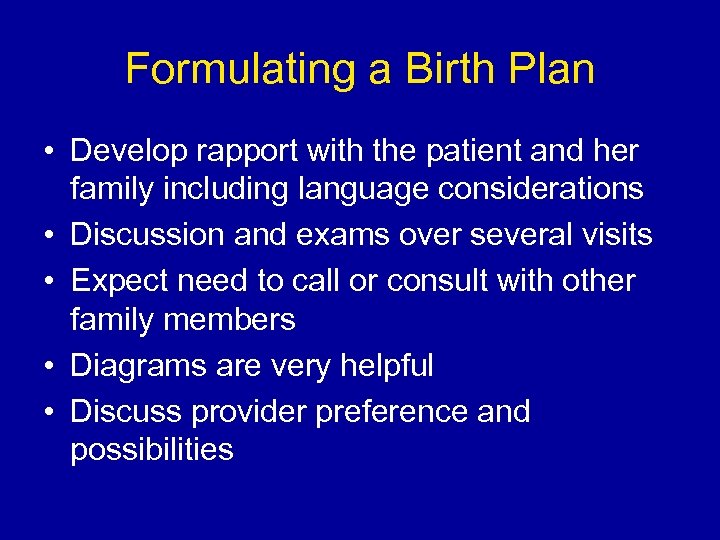 Formulating a Birth Plan

• Develop rapport with the patient and her family including language considerations
• Discussion and exams over several visits
• Expect need to call or consult with other family members
• Diagrams are very helpful
• Discuss provider preference and possibilities